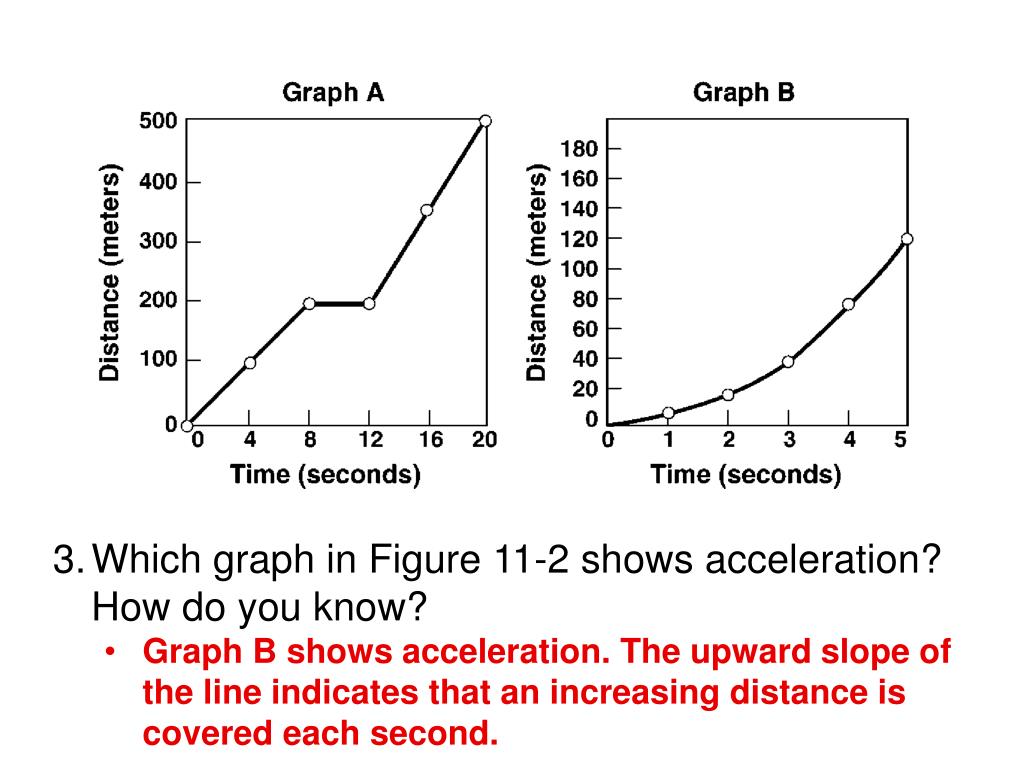 Graph A

Distance (meters)

500
400
300
200
100
0

0 4 8 12 16 20

Time (seconds)

Graph B

Distance (meters)

180
160
140
120
100
80
60
40
20
0

0 1 2 3 4 5

Time (seconds)

3. Which graph in Figure 11-2 shows acceleration? How do you know?

• Graph B shows acceleration. The upward slope of the line indicates that an increasing distance is covered each second.